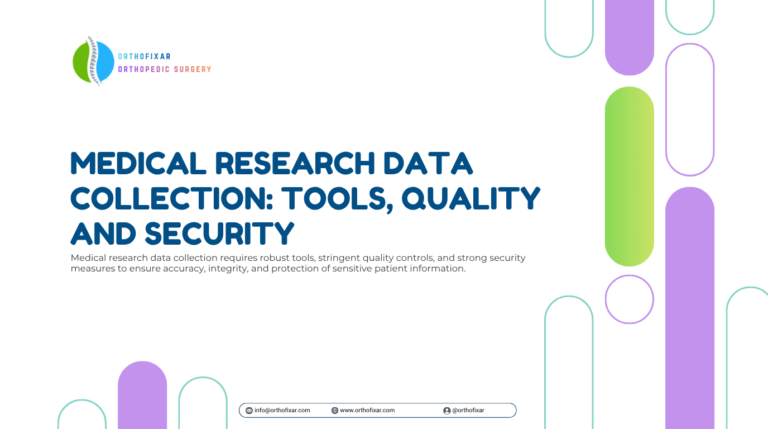 ORTHOFIXAR
ORTHOPEDIC SURGERY

MEDICAL RESEARCH DATA COLLECTION: TOOLS, QUALITY AND SECURITY

Medical research data collection requires robust tools, stringent quality controls, and strong security measures to ensure accuracy, integrity, and protection of sensitive patient information.

info@orthofixar.com www.orthofixar.com @orthofixar